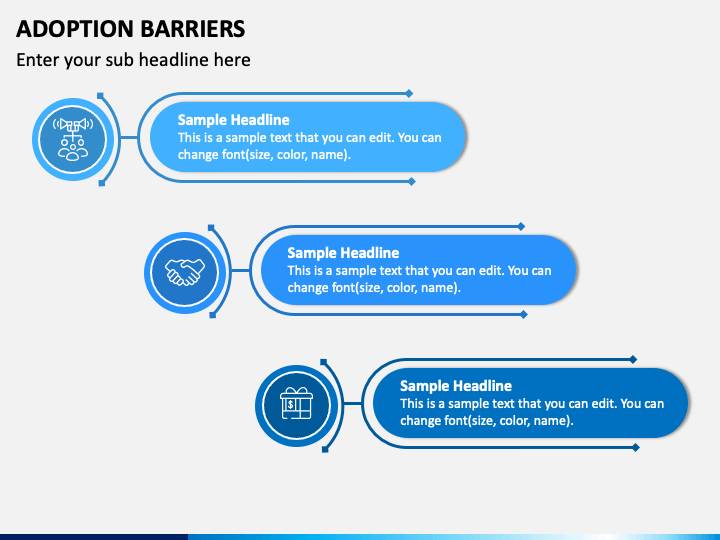 ADOPTION BARRIERS

Enter your sub headline here

Sample Headline
This is a sample text that you can edit. You can change font(size, color, name).

Sample Headline
This is a sample text that you can edit. You can change font(size, color, name).

Sample Headline
This is a sample text that you can edit. You can change font(size, color, name).